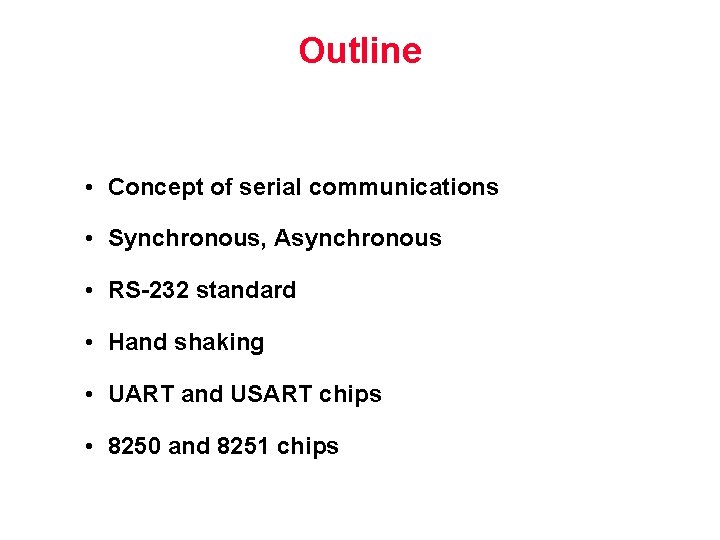 Outline

• Concept of serial communications

• Synchronous, Asynchronous

• RS-232 standard

• Hand shaking

• UART and USART chips

• 8250 and 8251 chips